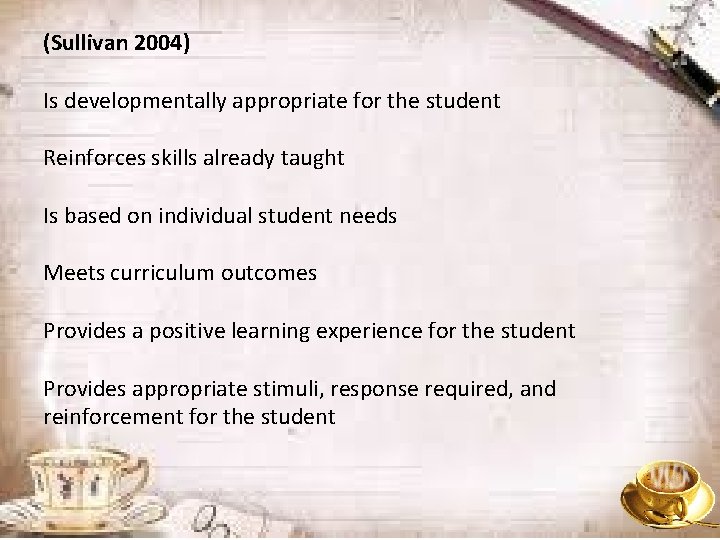 (Sullivan 2004)

Is developmentally appropriate for the student

Reinforces skills already taught

Is based on individual student needs

Meets curriculum outcomes

Provides a positive learning experience for the student

Provides appropriate stimuli, response required, and reinforcement for the student